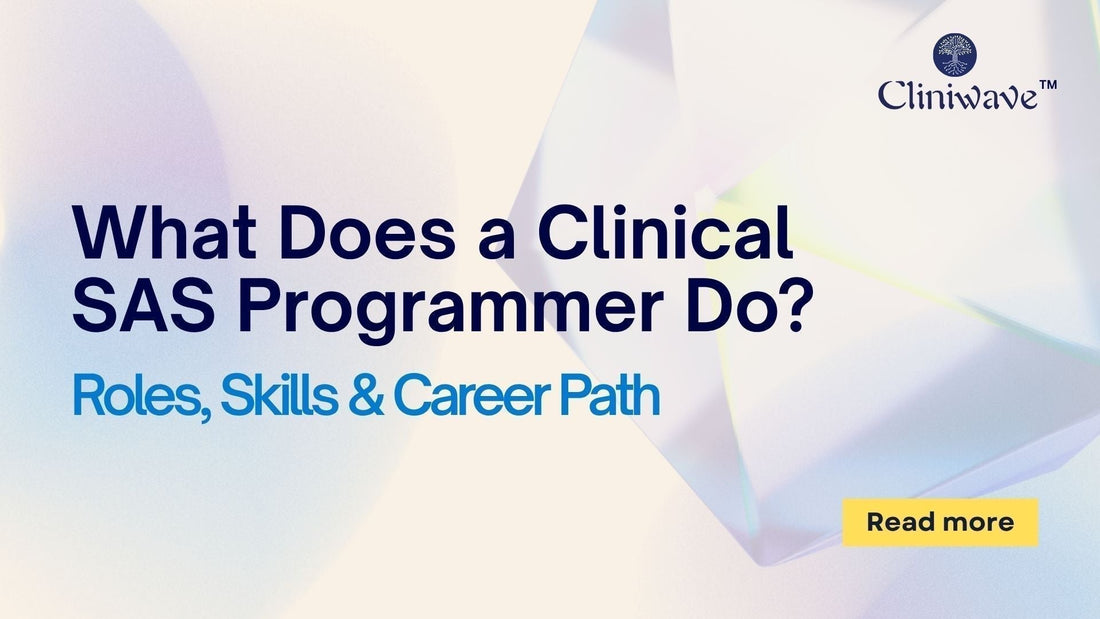 Cliniwave™

What Does a Clinical SAS Programmer Do?

Roles, Skills & Career Path

Read more